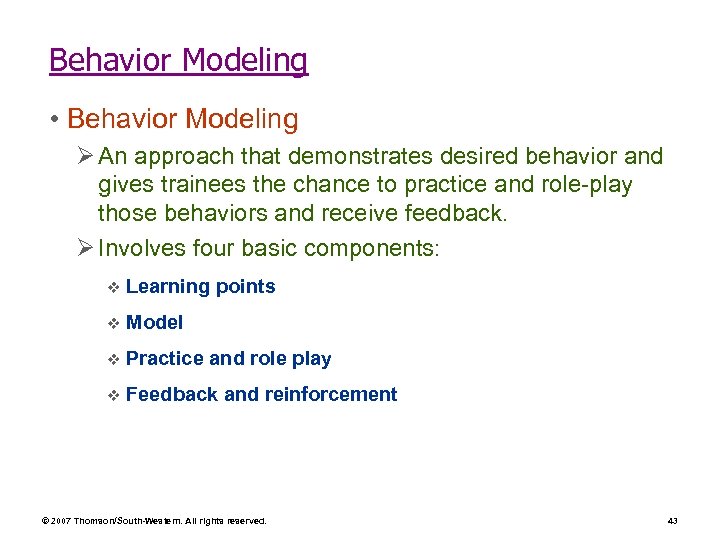 Behavior Modeling

• Behavior Modeling

➢ An approach that demonstrates desired behavior and gives trainees the chance to practice and role-play those behaviors and receive feedback.

➢ Involves four basic components:

❖ Learning points

❖ Model

❖ Practice and role play

❖ Feedback and reinforcement

© 2007 Thomson/South-Western. All rights reserved.

43